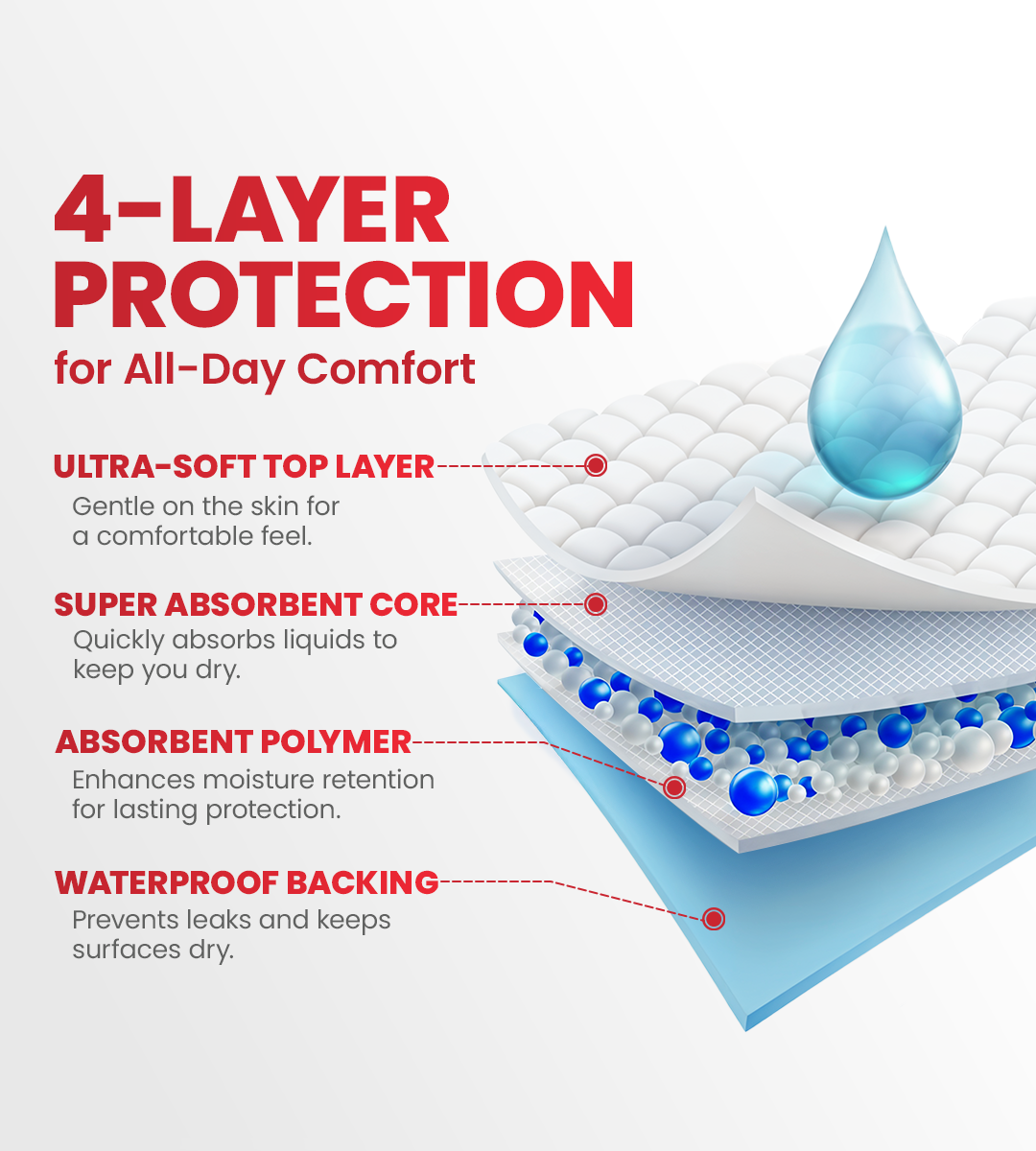 4-LAYER PROTECTION
for All-Day Comfort

ULTRA-SOFT TOP LAYER
Gentle on the skin for a comfortable feel.

SUPER ABSORBENT CORE
Quickly absorbs liquids to keep you dry.

ABSORBENT POLYMER
Enhances moisture retention for lasting protection.

WATERPROOF BACKING
Prevents leaks and keeps surfaces dry.